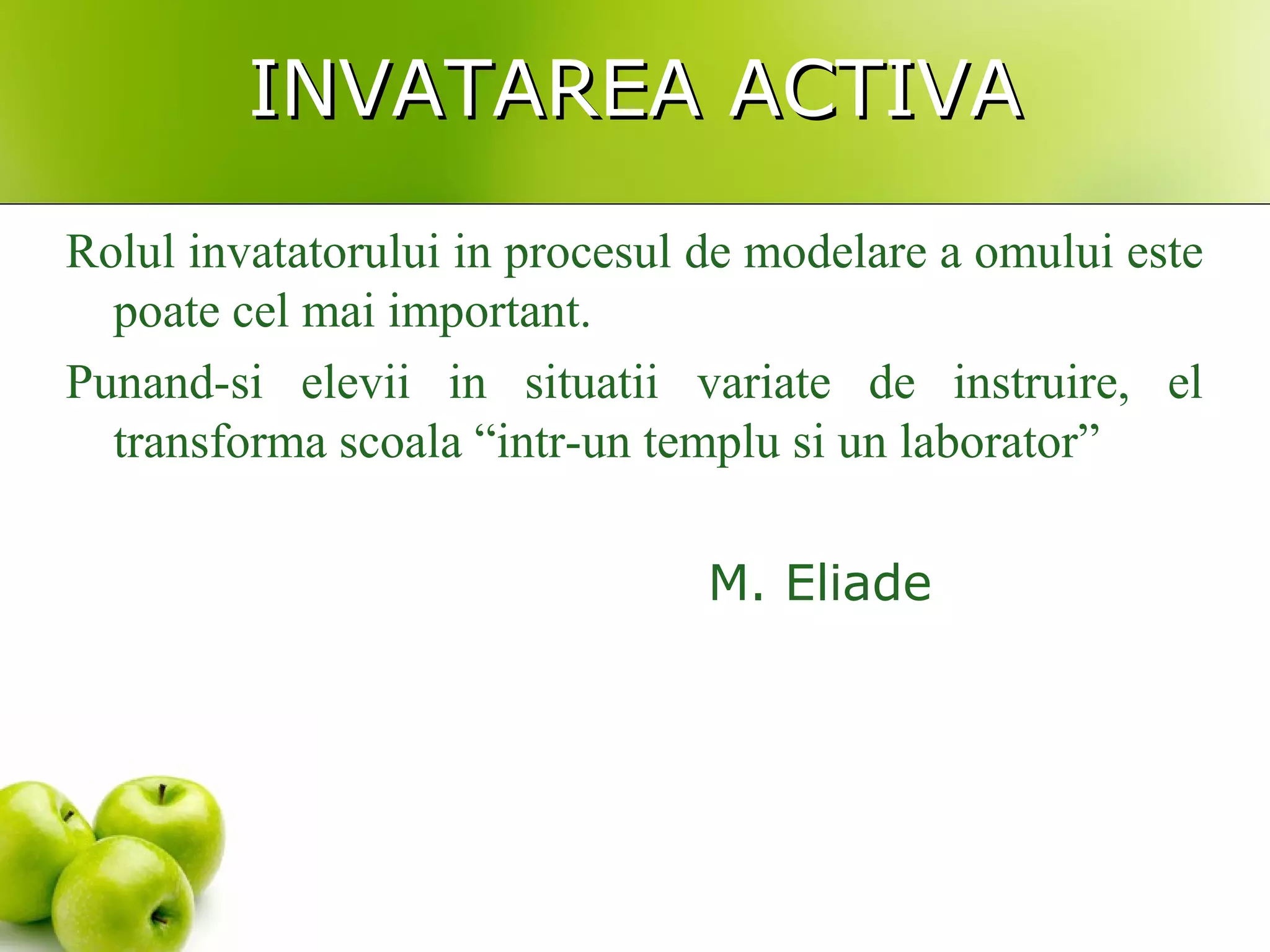 INVATAREA ACTIVA

Rolul invatatorului in procesul de modelare a omului este poate cel mai important.

Punand-si elevii in situatii variate de instruire, el transforma scoala “intr-un templu si un laborator”

M. Eliade